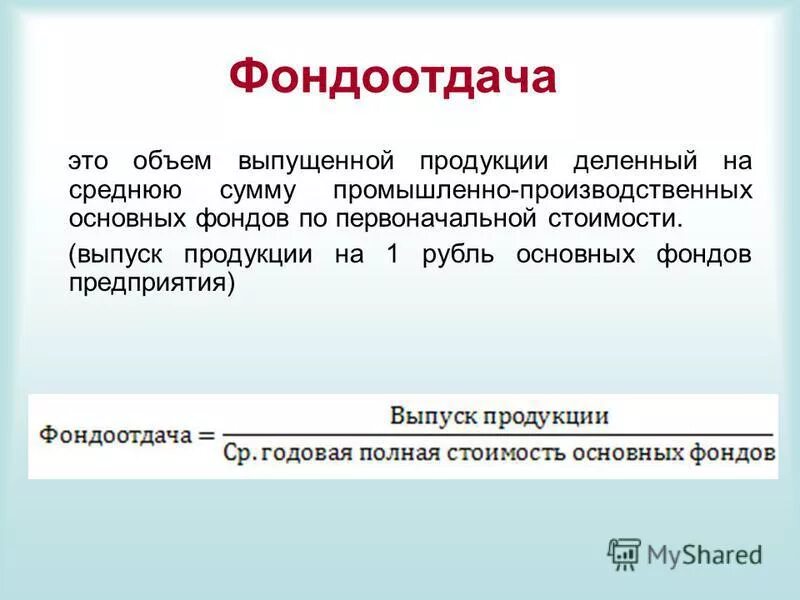 Фондоотдача

это объем выпущенной продукции деленный на среднюю сумму промышленно-производственных основных фондов по первоначальной стоимости.

(выпуск продукции на 1 рубль основных фондов предприятия)

$\text{Фондоотдача} = \frac{\text{Выпуск продукции}}{\text{Ср. годовая полная стоимость основных фондов}}$

MyShared